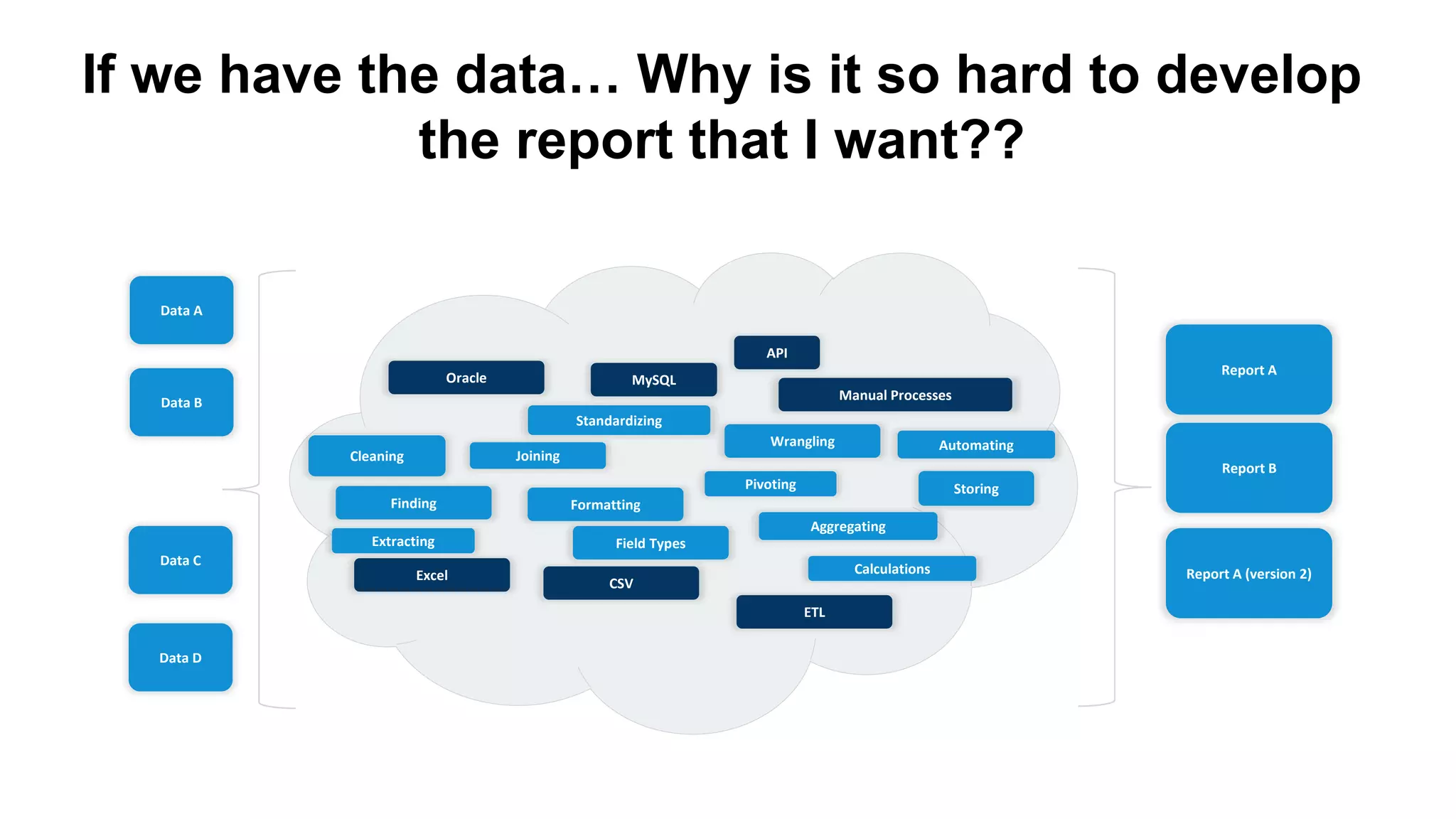 If we have the data… Why is it so hard to develop the report that I want??

Data A

Data B

Data C

Data D

API

Oracle

MySQL

Manual Processes

Standardizing

Wrangling

Automating

Cleaning

Joining

Pivoting

Storing

Finding

Formatting

Aggregating

Extracting

Field Types

Calculations

Excel

CSV

ETL

Report A

Report B

Report A (version 2)